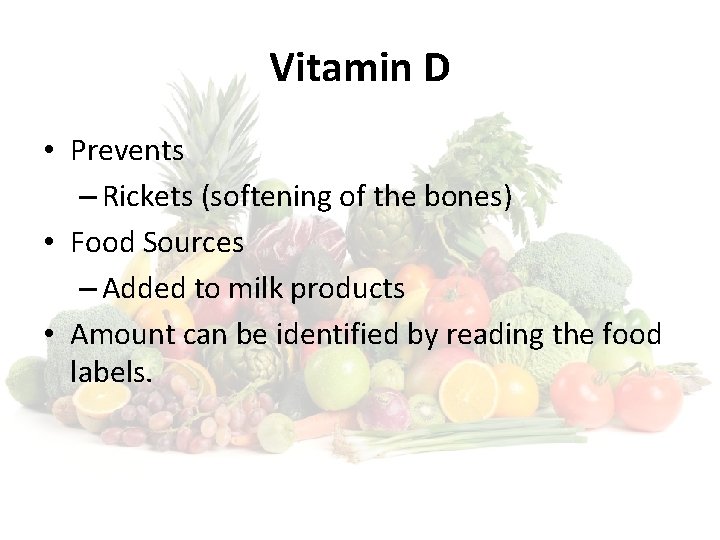 Vitamin D

• Prevents
– Rickets (softening of the bones)
• Food Sources
– Added to milk products
• Amount can be identified by reading the food labels.